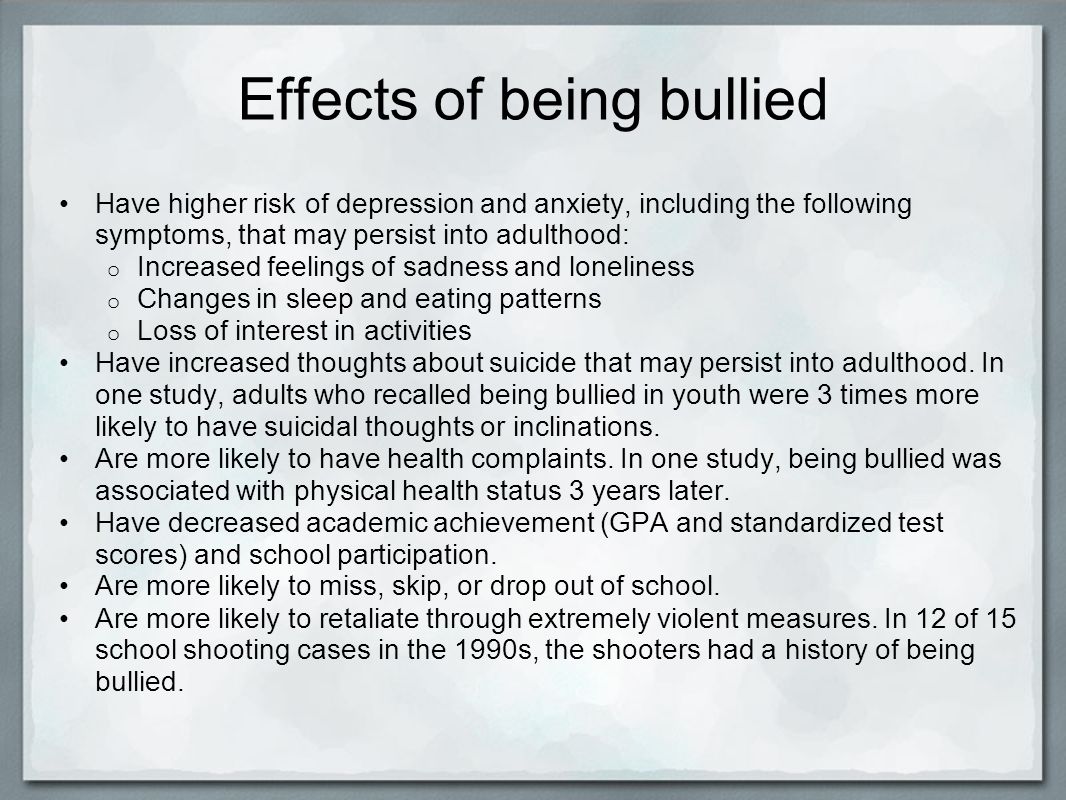 Effects of being bullied

• Have higher risk of depression and anxiety, including the following symptoms, that may persist into adulthood:
o Increased feelings of sadness and loneliness
o Changes in sleep and eating patterns
o Loss of interest in activities
• Have increased thoughts about suicide that may persist into adulthood. In one study, adults who recalled being bullied in youth were 3 times more likely to have suicidal thoughts or inclinations.
• Are more likely to have health complaints. In one study, being bullied was associated with physical health status 3 years later.
• Have decreased academic achievement (GPA and standardized test scores) and school participation.
• Are more likely to miss, skip, or drop out of school.
• Are more likely to retaliate through extremely violent measures. In 12 of 15 school shooting cases in the 1990s, the shooters had a history of being bullied.